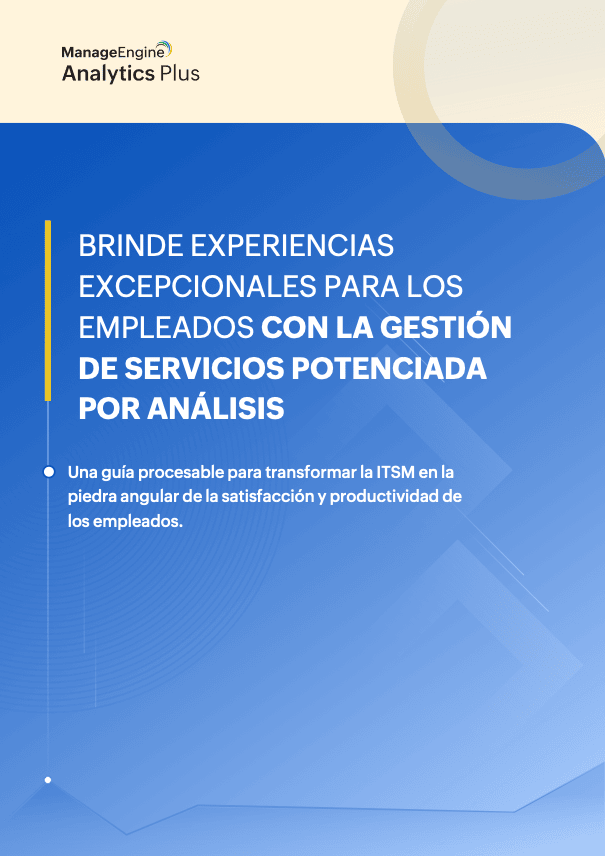 ManageEngine
Analytics Plus

BRINDE EXPERIENCIAS EXCEPCIONALES PARA LOS EMPLEADOS CON LA GESTIÓN DE SERVICIOS POTENCIADA POR ANÁLISIS

Una guía procesable para transformar la ITSM en la piedra angular de la satisfacción y productividad de los empleados.